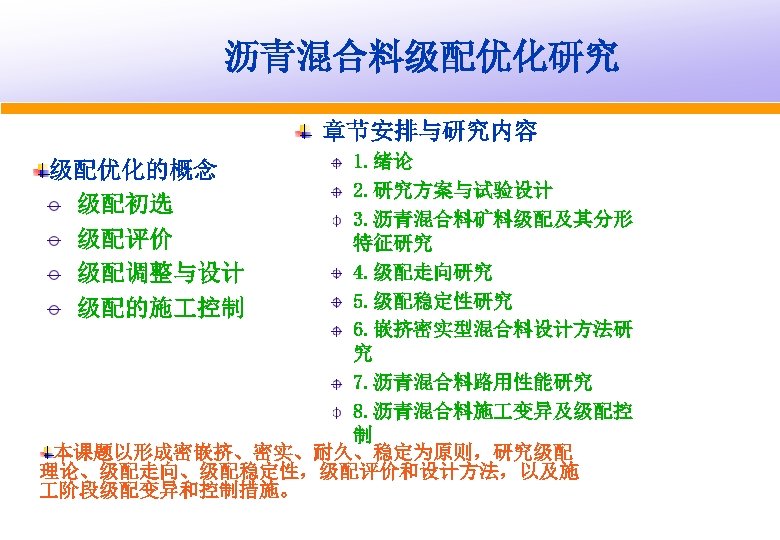 沥青混合料级配优化研究

级配优化的概念

级配初选

级配评价

级配调整与设计

级配的施工控制

章节安排与研究内容

1. 绪论

2. 研究方案与试验设计

3. 沥青混合料矿料级配及其分形特征研究

4. 级配走向研究

5. 级配稳定性研究

6. 嵌挤密实型混合料设计方法研究

7. 沥青混合料路用性能研究

8. 沥青混合料施工变异及级配控制

本课题以形成密嵌挤、密实、耐久、稳定为原则，研究级配理论、级配走向、级配稳定性，级配评价和设计方法，以及施工阶段级配变异和控制措施。